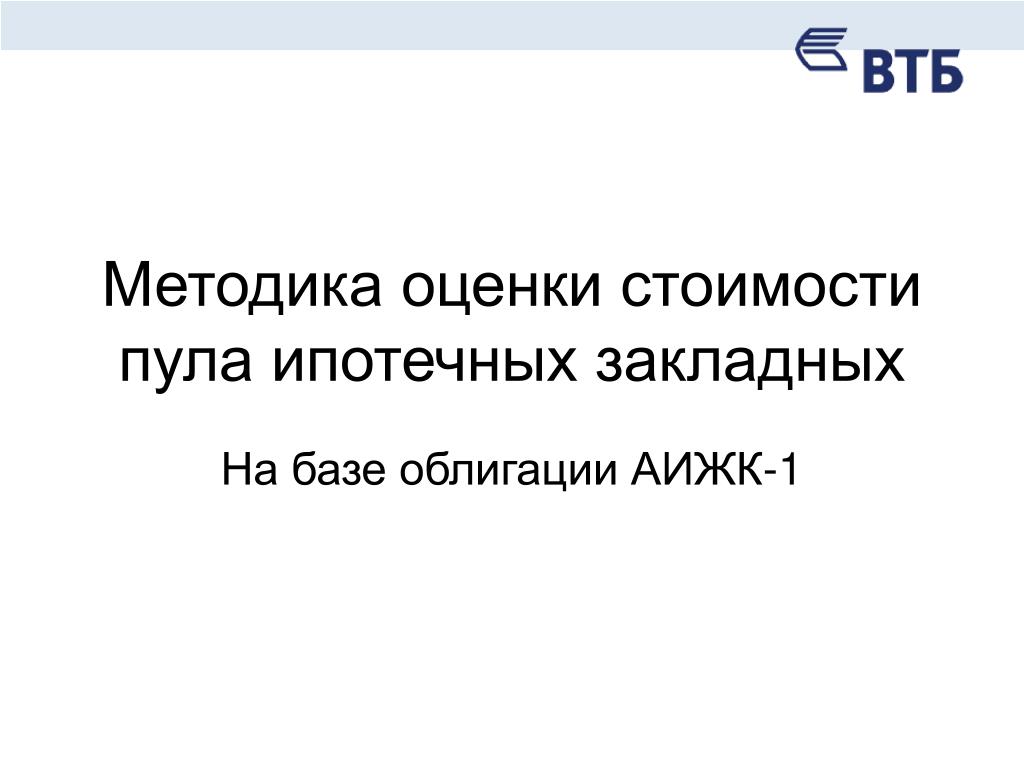 ВТБ

Методика оценки стоимости пула ипотечных закладных

На базе облигации АИЖК-1